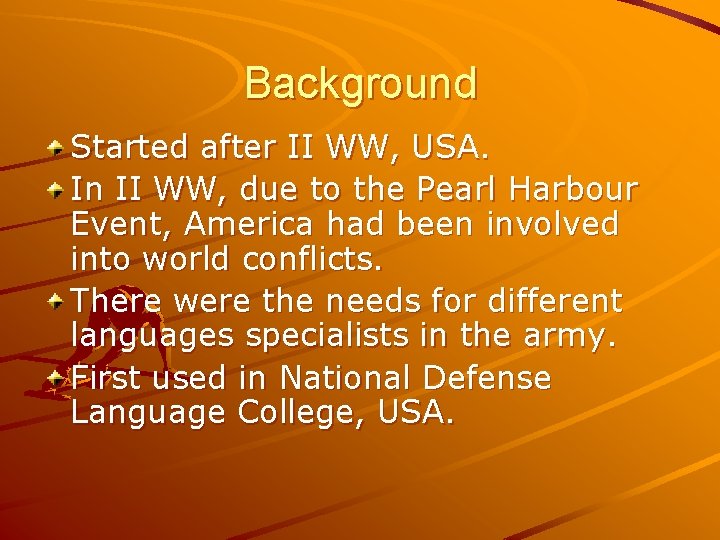 Background

Started after II WW, USA.
In II WW, due to the Pearl Harbour Event, America had been involved into world conflicts.
There were the needs for different languages specialists in the army.
First used in National Defense Language College, USA.